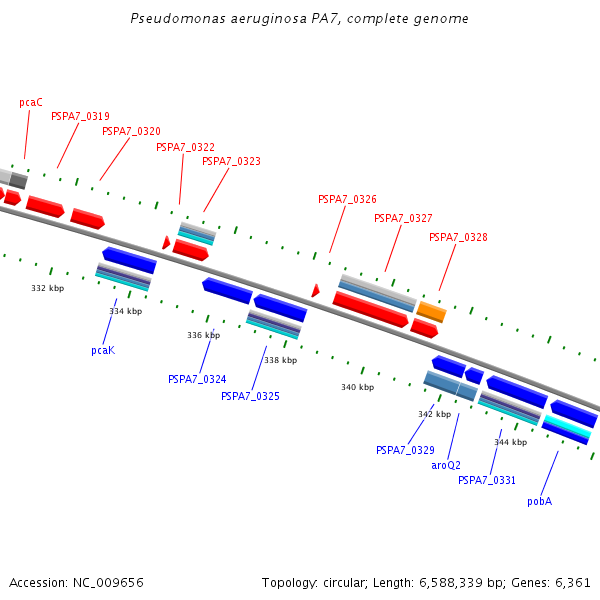 Pseudomonas aeruginosa PA7, complete genome

pcaC
PSPA7_0319
PSPA7_0320
PSPA7_0322
PSPA7_0323
PSPA7_0326
PSPA7_0327
PSPA7_0328

332 kbp
334 kbp
336 kbp
338 kbp
340 kbp
342 kbp
344 kbp

pcaK
PSPA7_0324
PSPA7_0325
PSPA7_0329
aroQ2
PSPA7_0331
pobA

Accession: NC_009656

Topology: circular; Length: 6,588,339 bp; Genes: 6,361